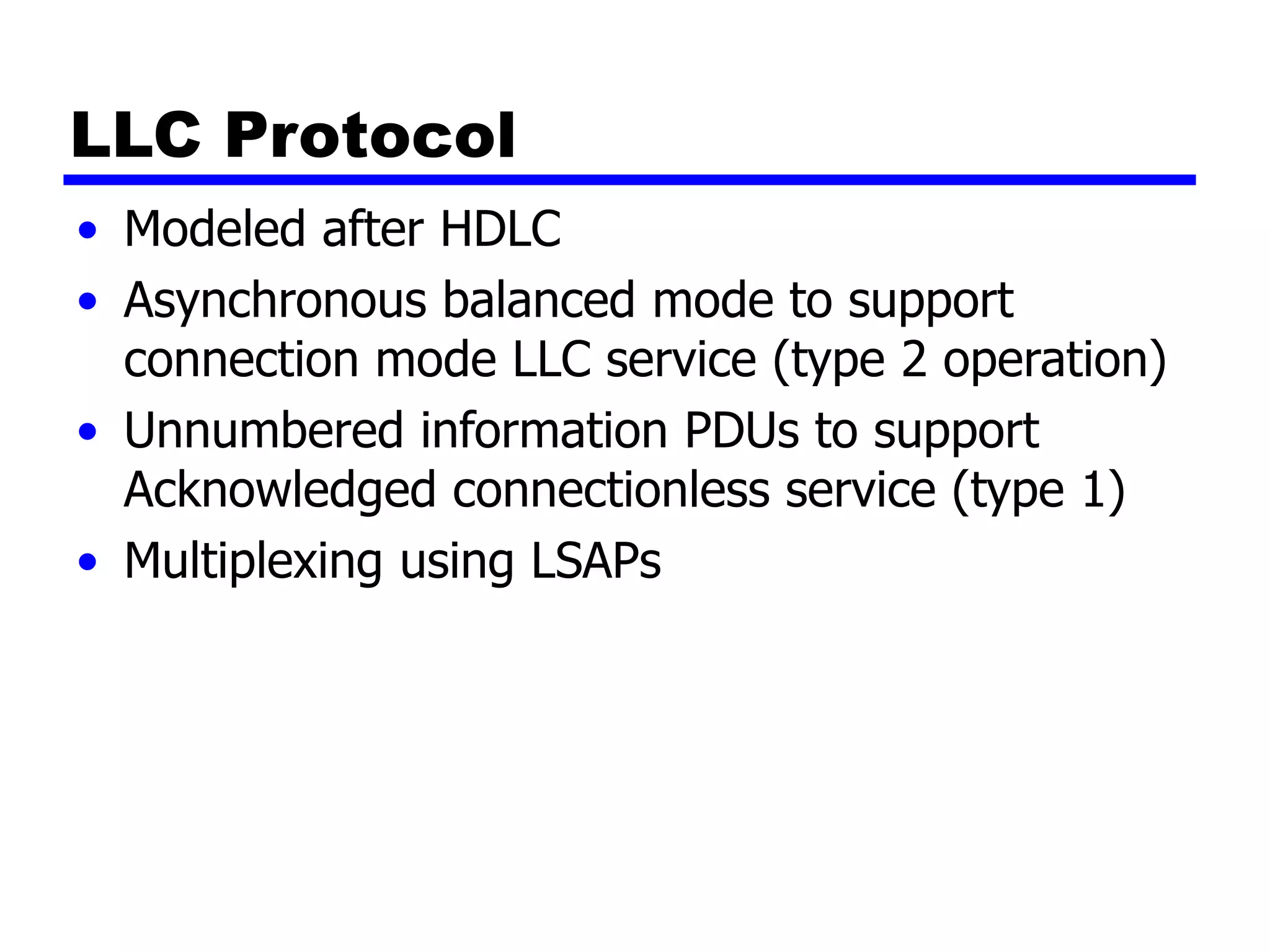 LLC Protocol

• Modeled after HDLC
• Asynchronous balanced mode to support connection mode LLC service (type 2 operation)
• Unnumbered information PDUs to support Acknowledged connectionless service (type 1)
• Multiplexing using LSAPs